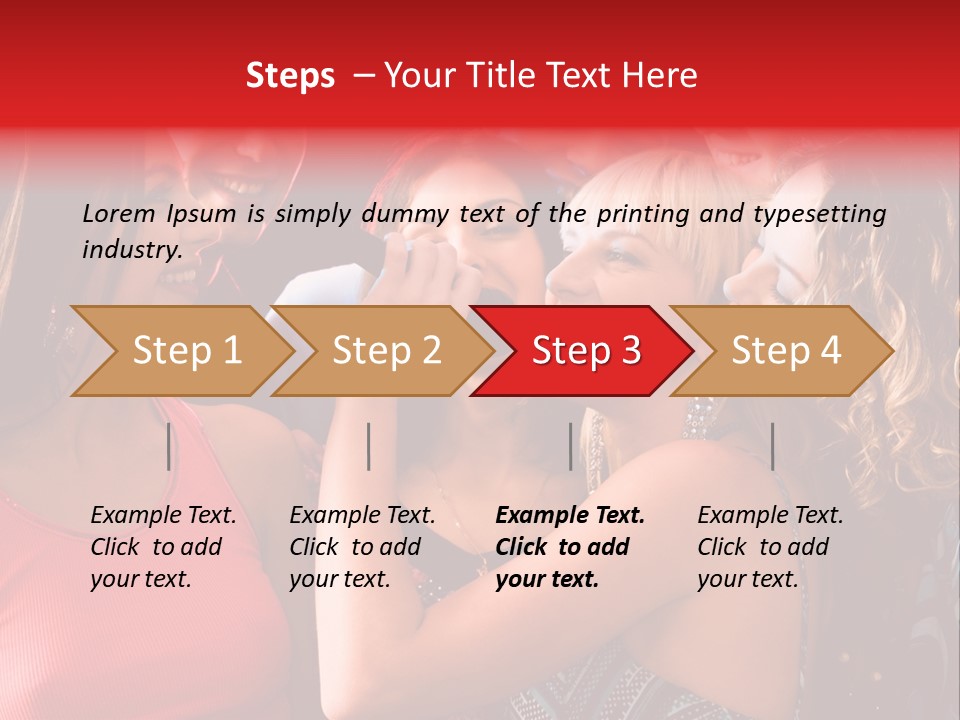 Steps – Your Title Text Here

Lorem Ipsum is simply dummy text of the printing and typesetting industry.

Step 1

Step 2

Step 3

Step 4

Example Text. Click to add your text.

Example Text. Click to add your text.

Example Text. Click to add your text.

Example Text. Click to add your text.